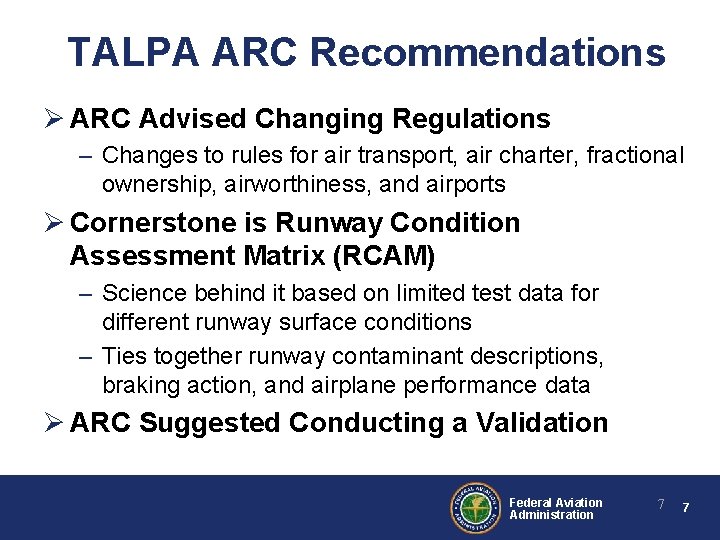 TALPA ARC Recommendations

➢ ARC Advised Changing Regulations

– Changes to rules for air transport, air charter, fractional ownership, airworthiness, and airports

➢ Cornerstone is Runway Condition Assessment Matrix (RCAM)

– Science behind it based on limited test data for different runway surface conditions

– Ties together runway contaminant descriptions, braking action, and airplane performance data

➢ ARC Suggested Conducting a Validation

FEDERAL AVIATION ADMINISTRATION

Federal Aviation Administration

7 7